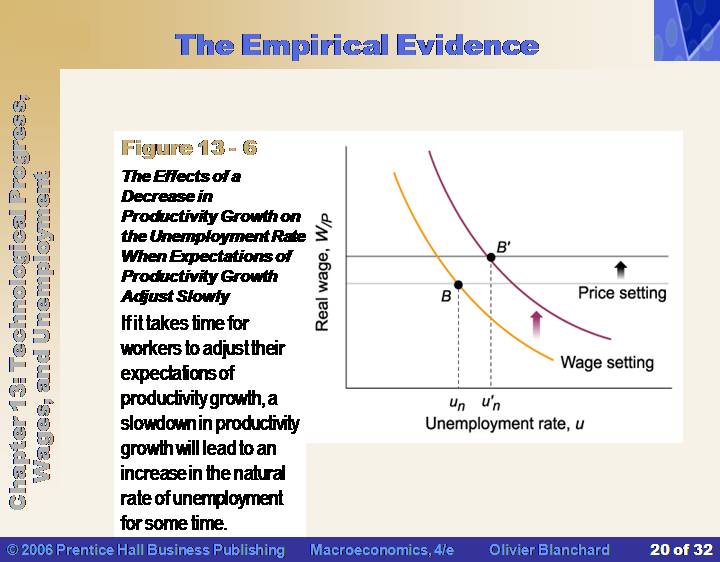 The Empirical Evidence

Chapter 13: Technological Progress, Wages, and Unemployment

Figure 13 - 6

The Effects of a Decrease in Productivity Growth on the Unemployment Rate When Expectations of Productivity Growth Adjust Slowly

If it takes time for workers to adjust their expectations of productivity growth, a slowdown in productivity growth will lead to an increase in the natural rate of unemployment for some time.

Real wage, $W/P$

$B'$

$B$

Price setting

Wage setting

$u_n$ $u'_n$

Unemployment rate, $u$

© 2006 Prentice Hall Business Publishing Macroeconomics, 4/e Olivier Blanchard 20 of 32